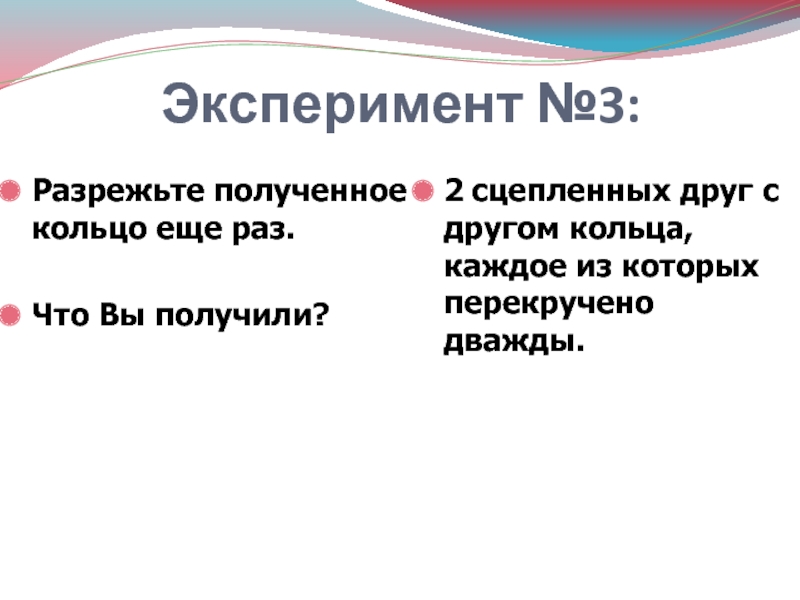 Эксперимент №3:

Разрежьте полученное кольцо еще раз.

Что Вы получили?

2 сцепленных друг с другом кольца, каждое из которых перекручено дважды.